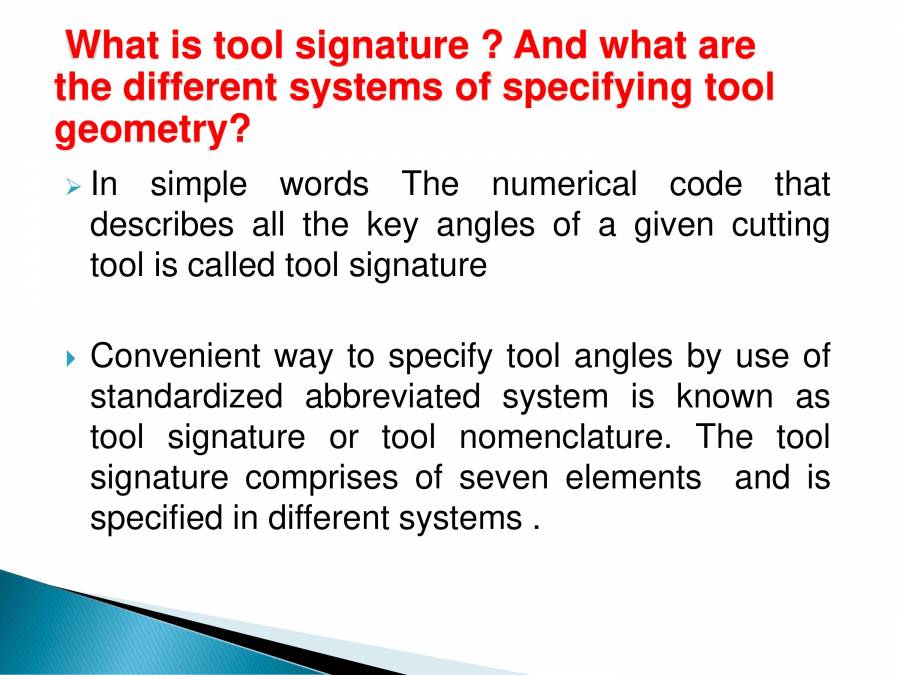 What is tool signature ? And what are the different systems of specifying tool geometry?

➢ In simple words The numerical code that describes all the key angles of a given cutting tool is called tool signature

▸ Convenient way to specify tool angles by use of standardized abbreviated system is known as tool signature or tool nomenclature. The tool signature comprises of seven elements and is specified in different systems .